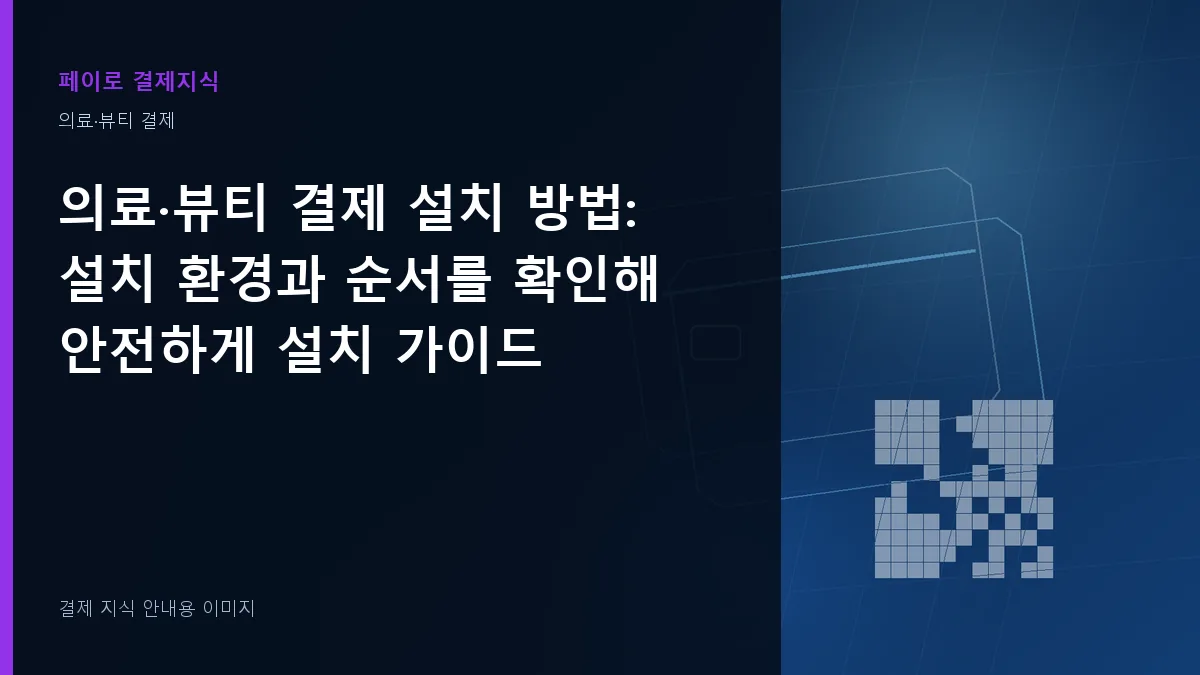 페이로 결제지식

의료·뷰티 결제

의료·뷰티 결제 설치 방법: 설치 환경과 순서를 확인해 안전하게 설치 가이드

결제 지식 안내용 이미지